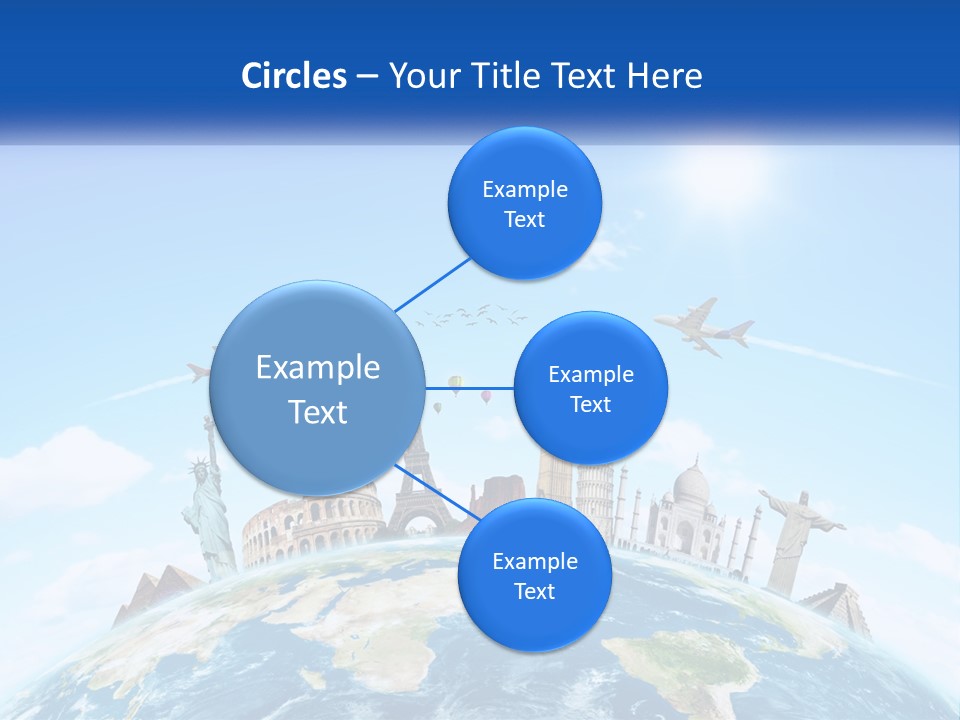 Circles – Your Title Text Here

Example Text

Example Text

Example Text

Example Text